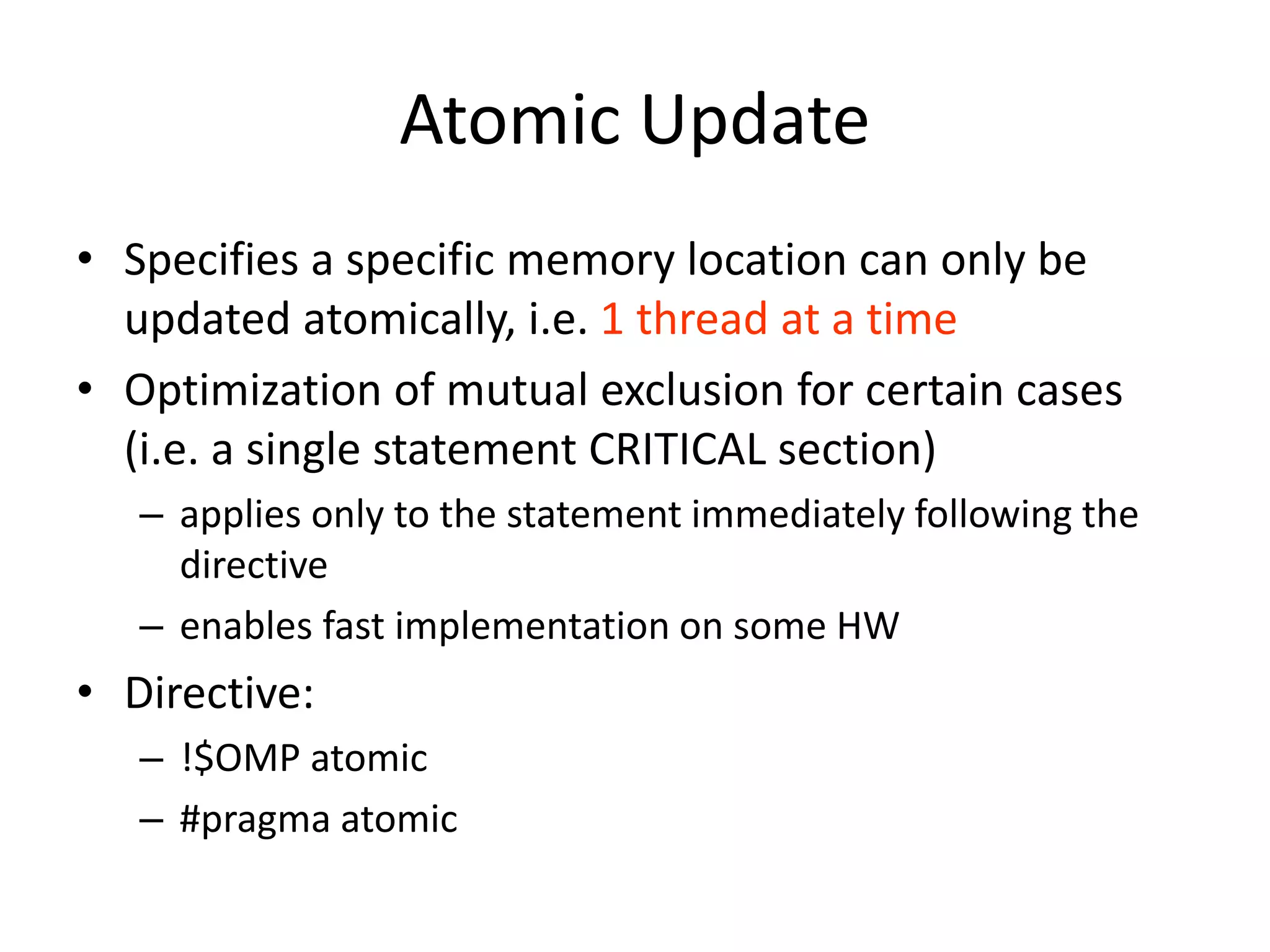 Atomic Update

• Specifies a specific memory location can only be updated atomically, i.e. 1 thread at a time
• Optimization of mutual exclusion for certain cases (i.e. a single statement CRITICAL section)
– applies only to the statement immediately following the directive
– enables fast implementation on some HW
• Directive:
– !$OMP atomic
– #pragma atomic